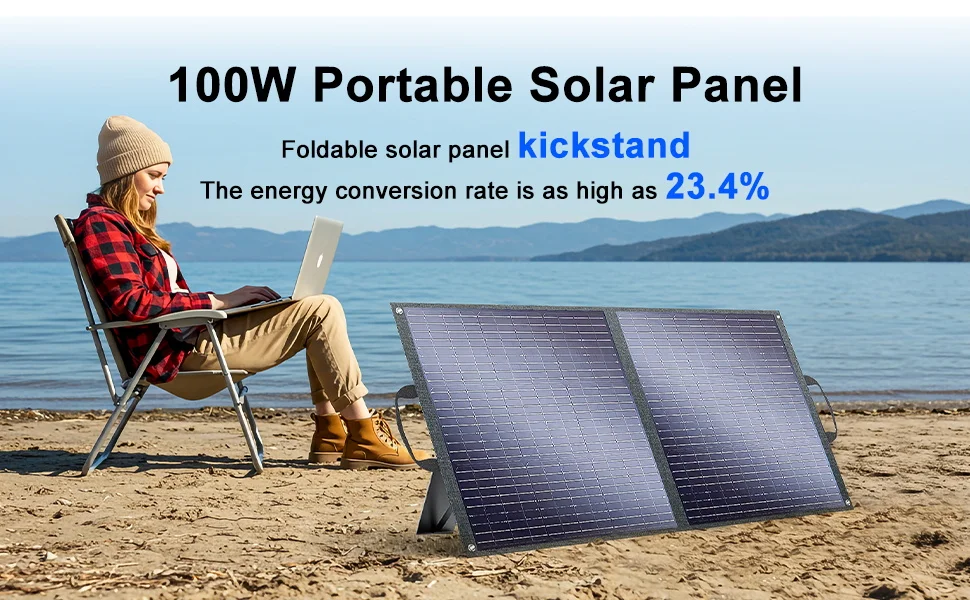 100W Portable Solar Panel

Foldable solar panel kickstand

The energy conversion rate is as high as 23.4%